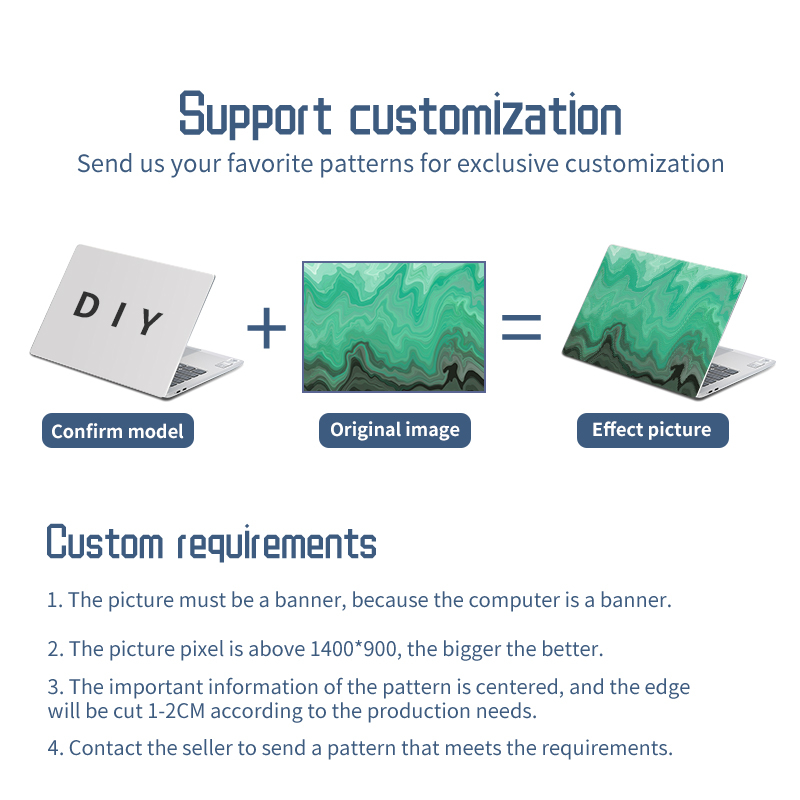 Support customization

Send us your favorite patterns for exclusive customization

DIY

+

=

Confirm model

Original image

Effect picture

Custom requirements

1. The picture must be a banner, because the computer is a banner.

2. The picture pixel is above 1400*900, the bigger the better.

3. The important information of the pattern is centered, and the edge will be cut 1-2CM according to the production needs.

4. Contact the seller to send a pattern that meets the requirements.